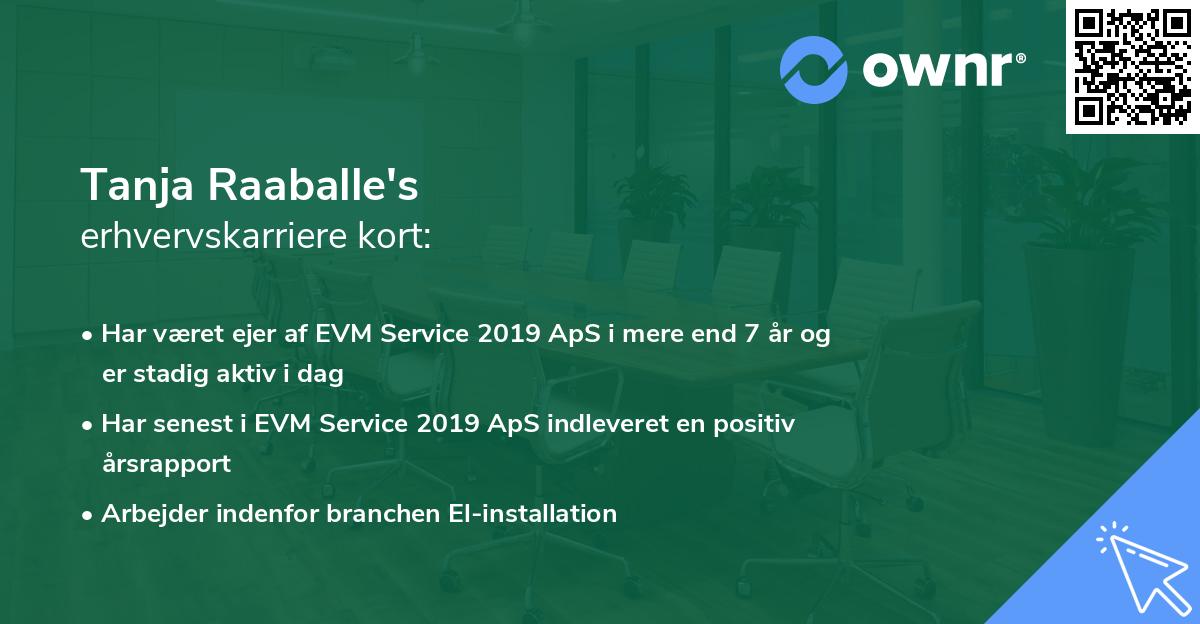 ownr®

Tanja Raaballe's
erhvervskarriere kort:

• Har været ejer af EVM Service 2019 ApS i mere end 7 år og er stadig aktiv i dag

• Har senest i EVM Service 2019 ApS indleveret en positiv årsrapport

• Arbejder indenfor branchen El-installation